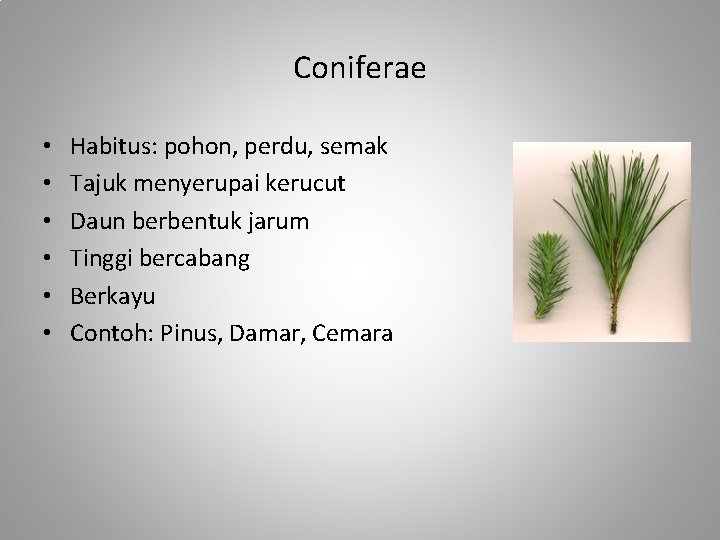 Coniferae

• Habitus: pohon, perdu, semak
• Tajuk menyerupai kerucut
• Daun berbentuk jarum
• Tinggi bercabang
• Berkayu
• Contoh: Pinus, Damar, Cemara